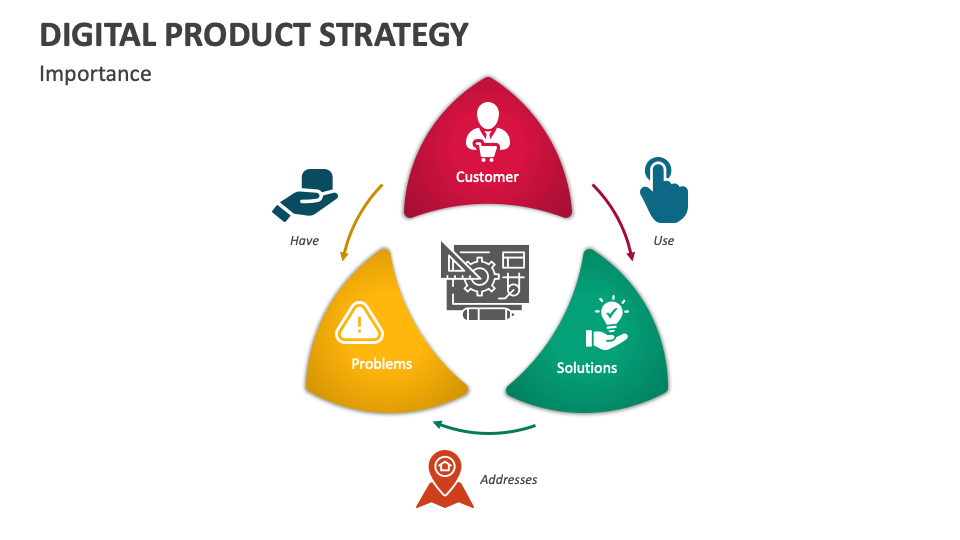 DIGITAL PRODUCT STRATEGY

Importance

Customer

Have

Use

Problems

Solutions

Addresses